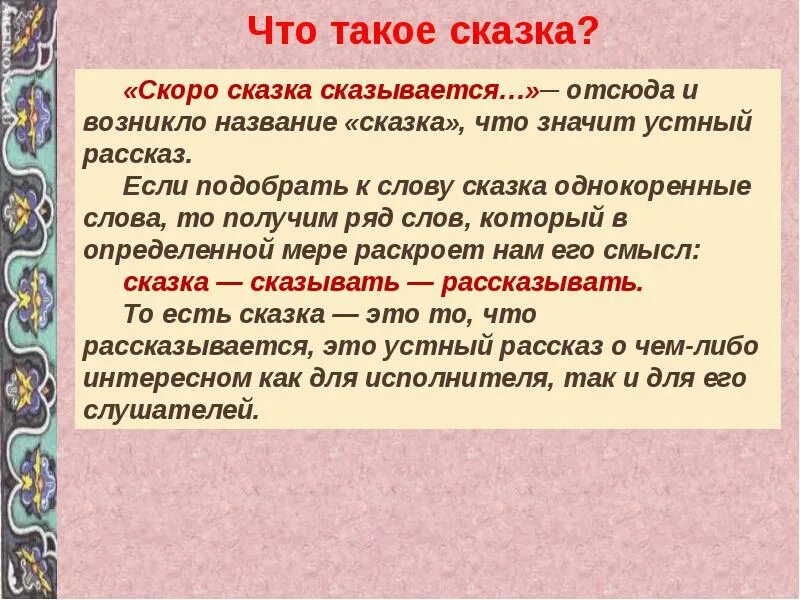 Что такое сказка?

«Скоро сказка сказывается…»– отсюда и возникло название «сказка», что значит устный рассказ.

Если подобрать к слову сказка однокоренные слова, то получим ряд слов, который в определенной мере раскроет нам его смысл:

сказка — сказывать — рассказывать.

То есть сказка — это то, что рассказывается, это устный рассказ о чем-либо интересном как для исполнителя, так и для его слушателей.